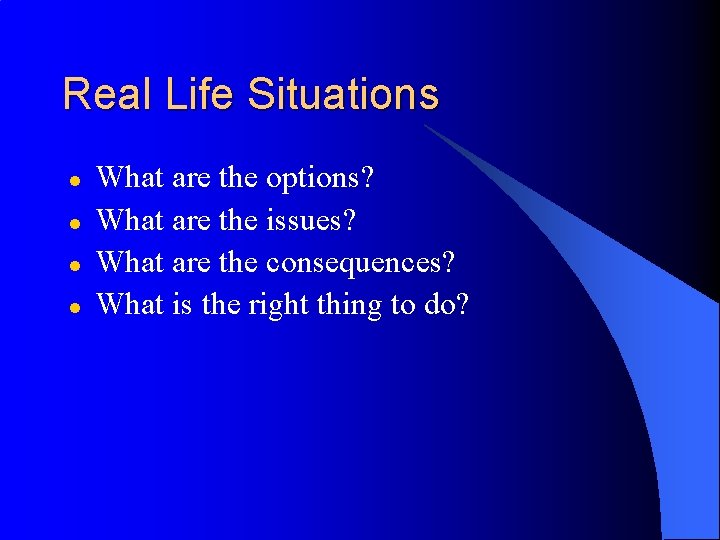 Real Life Situations

- What are the options?
- What are the issues?
- What are the consequences?
- What is the right thing to do?